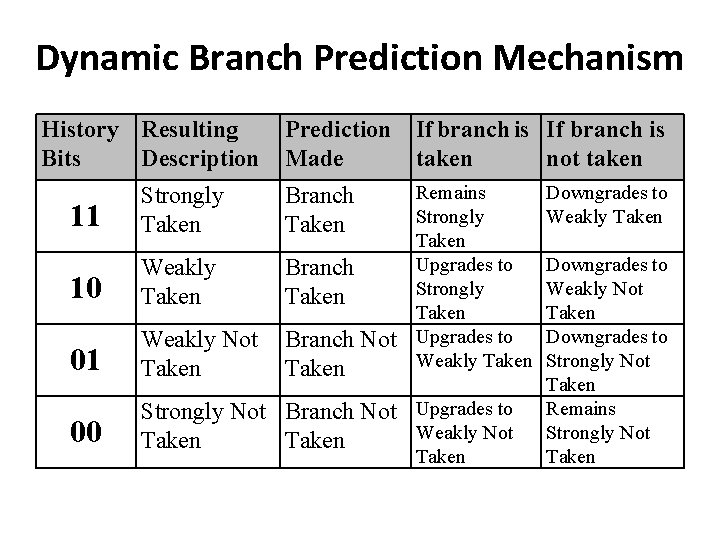 Dynamic Branch Prediction Mechanism

| History Bits | Resulting Description | Prediction Made | If branch is taken | If branch is not taken |
|---|---|---|---|---|
| 11 | Strongly Taken | Branch Taken | Remains Strongly Taken | Downgrades to Weakly Taken |
| 10 | Weakly Taken | Branch Taken | Upgrades to Strongly Taken | Downgrades to Weakly Not Taken |
| 01 | Weakly Not Taken | Branch Not Taken | Upgrades to Weakly Taken | Downgrades to Strongly Not Taken |
| 00 | Strongly Not Taken | Branch Not Taken | Upgrades to Weakly Not Taken | Remains Strongly Not Taken |